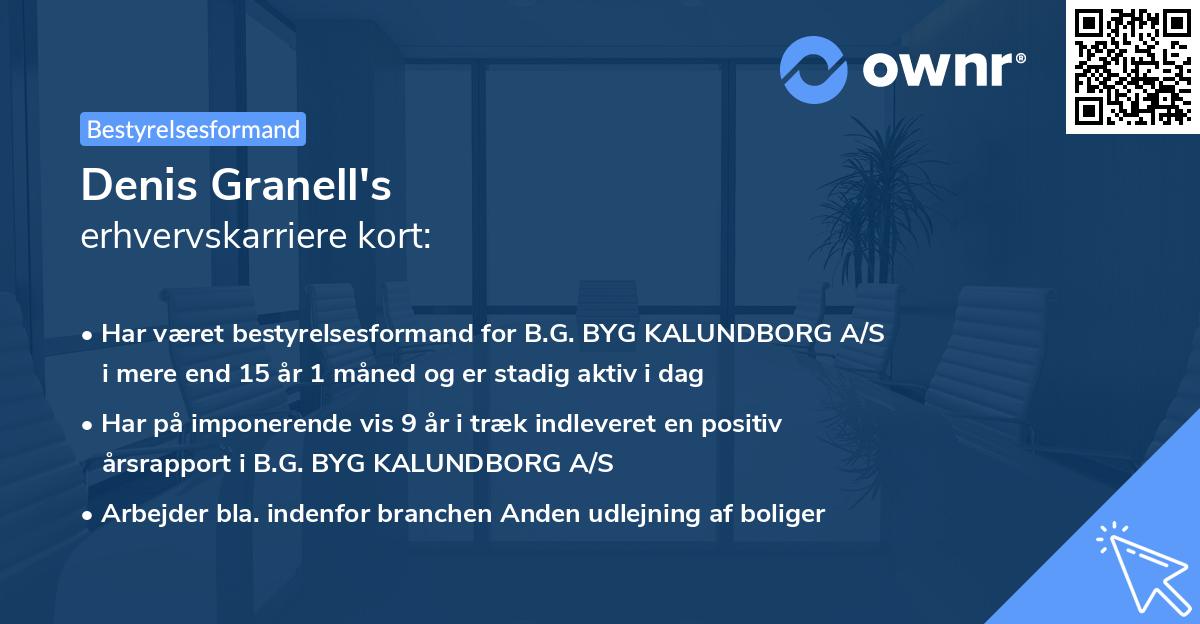 ownr®

Bestyrelsesformand

Denis Granell's
erhvervskarriere kort:

• Har været bestyrelsesformand for B.G. BYG KALUNDBORG A/S i mere end 15 år 1 måned og er stadig aktiv i dag

• Har på imponerende vis 9 år i træk indleveret en positiv årsrapport i B.G. BYG KALUNDBORG A/S

• Arbejder bla. indenfor branchen Anden udlejning af boliger